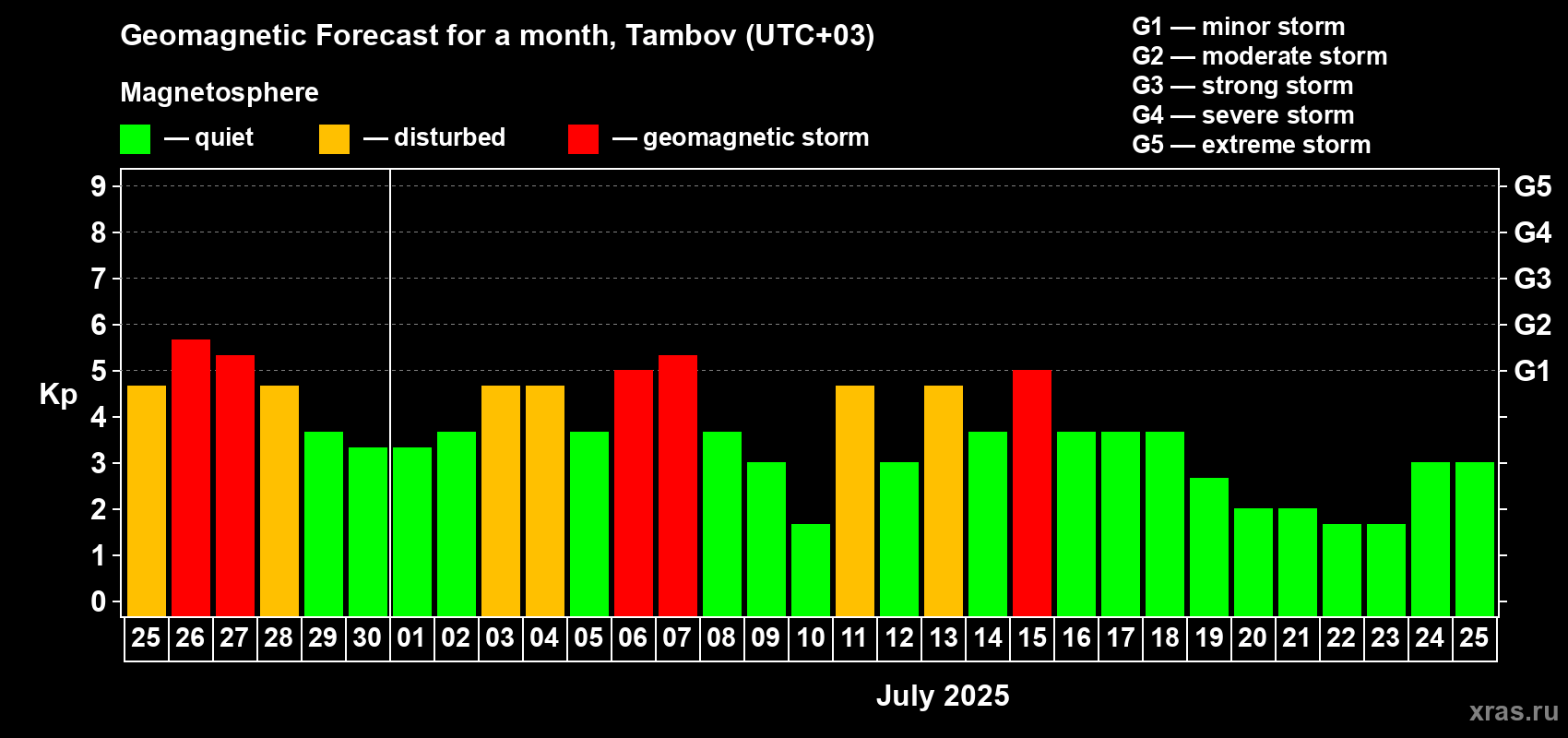 Geomagnetic Forecast for a month, Tambov (UTC+03)

Magnetosphere

— quiet — disturbed — geomagnetic storm

G1 — minor storm
G2 — moderate storm
G3 — strong storm
G4 — severe storm
G5 — extreme storm

Kp

9 8 7 6 5 4 3 2 1 0

G5 G4 G3 G2 G1

25 26 27 28 29 30 01 02 03 04 05 06 07 08 09 10 11 12 13 14 15 16 17 18 19 20 21 22 23 24 25

July 2025

xras.ru